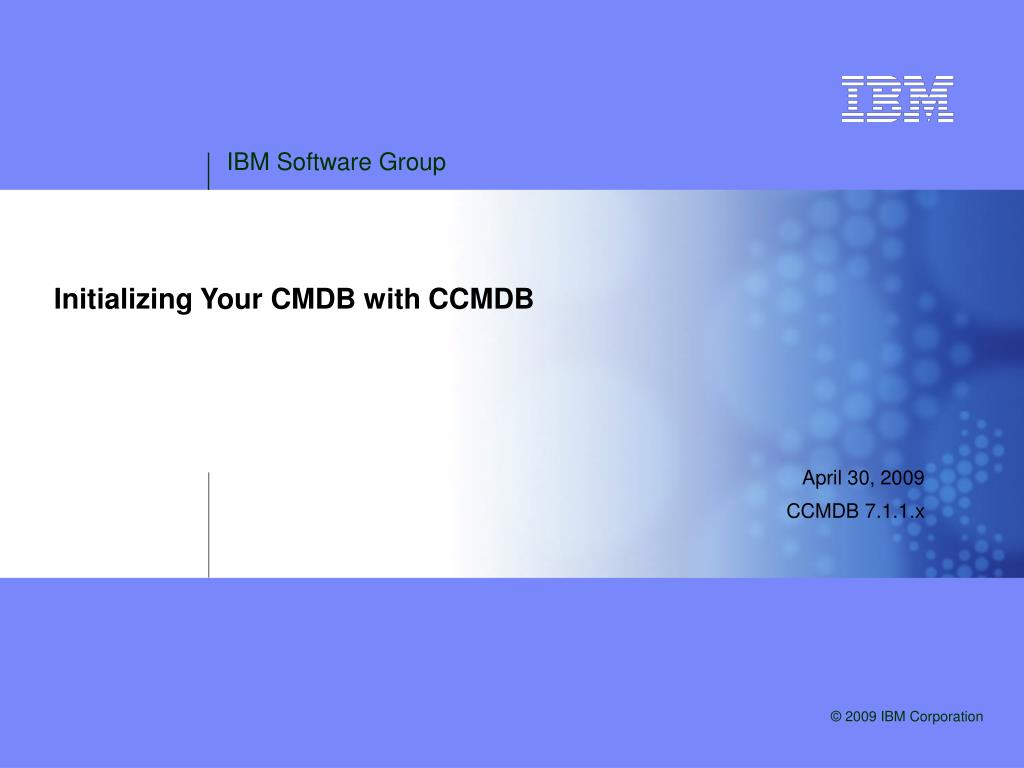 IBM

IBM Software Group

Initializing Your CMDB with CCMDB

April 30, 2009

CCMDB 7.1.1.x

© 2009 IBM Corporation